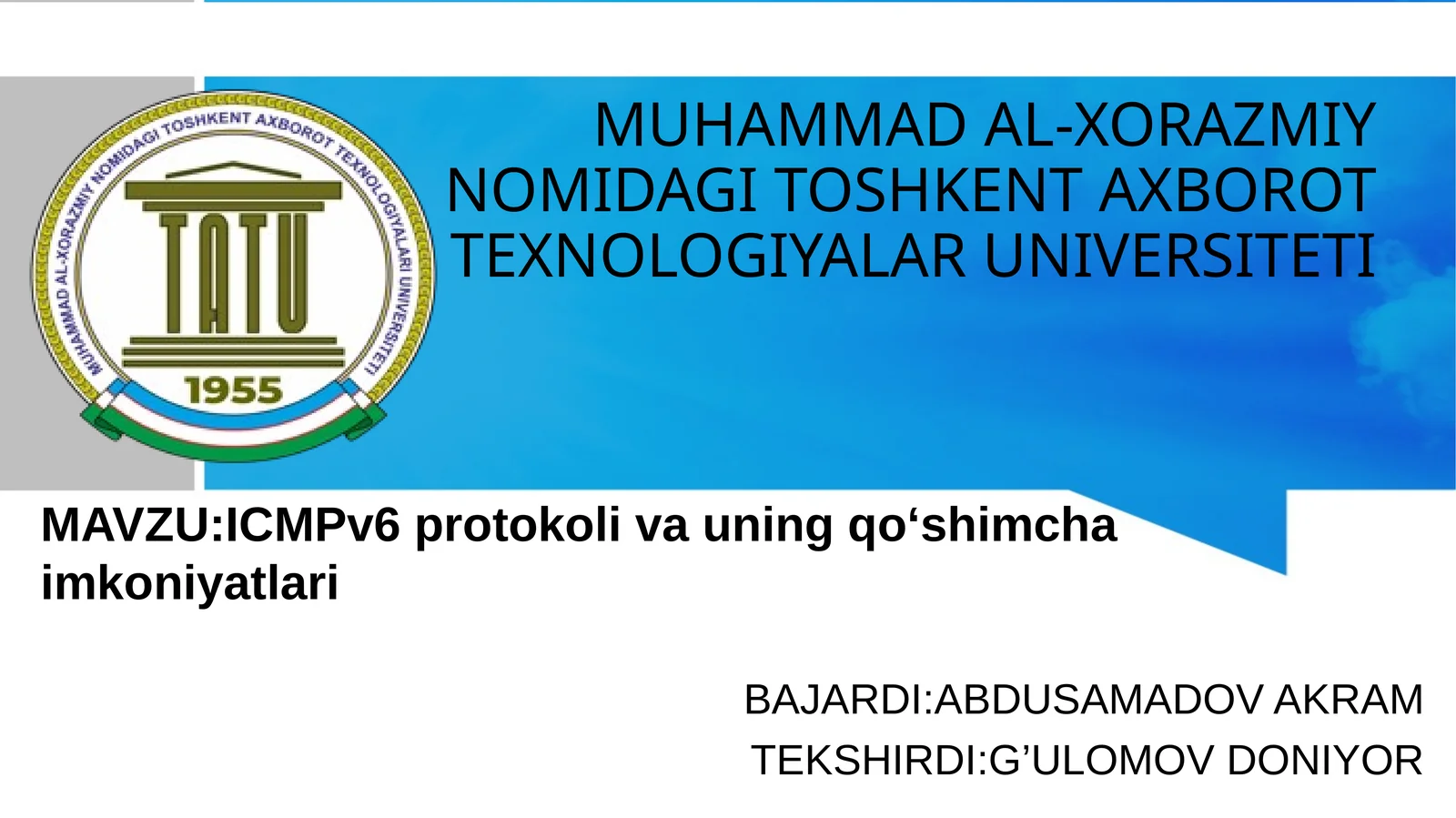 MUHAMMAD AL-XORAZMIY NOMIDAGI TOSHKENT AXBOROT TEXNOLOGIYALARI UNIVERSITETI

TATU

1955

MUHAMMAD AL-XORAZMIY NOMIDAGI TOSHKENT AXBOROT TEXNOLOGIYALAR UNIVERSITETI

MAVZU:ICMPv6 protokoli va uning qo‘shimcha imkoniyatlari

BAJARDI:ABDUSAMADOV AKRAM

TEKSHIRDI:G’ULOMOV DONIYOR